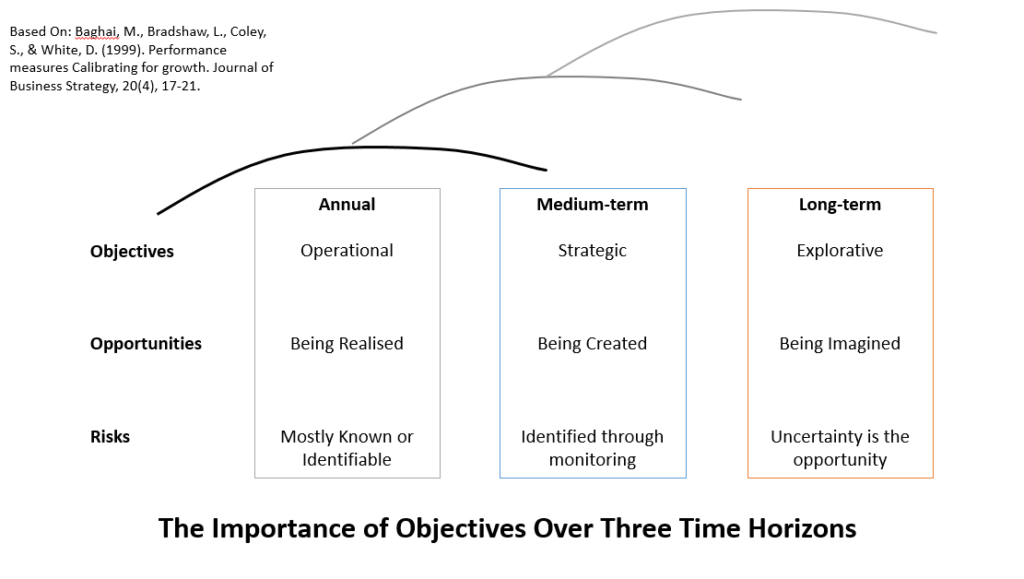 Based On: Baghai, M., Bradshaw, L., Coley, S., & White, D. (1999). Performance measures Calibrating for growth. Journal of Business Strategy, 20(4), 17-21.

| | Annual | Medium-term | Long-term |
|---|---|---|---|
| Objectives | Operational | Strategic | Explorative |
| Opportunities | Being Realised | Being Created | Being Imagined |
| Risks | Mostly Known or Identifiable | Identified through monitoring | Uncertainty is the opportunity |

The Importance of Objectives Over Three Time Horizons